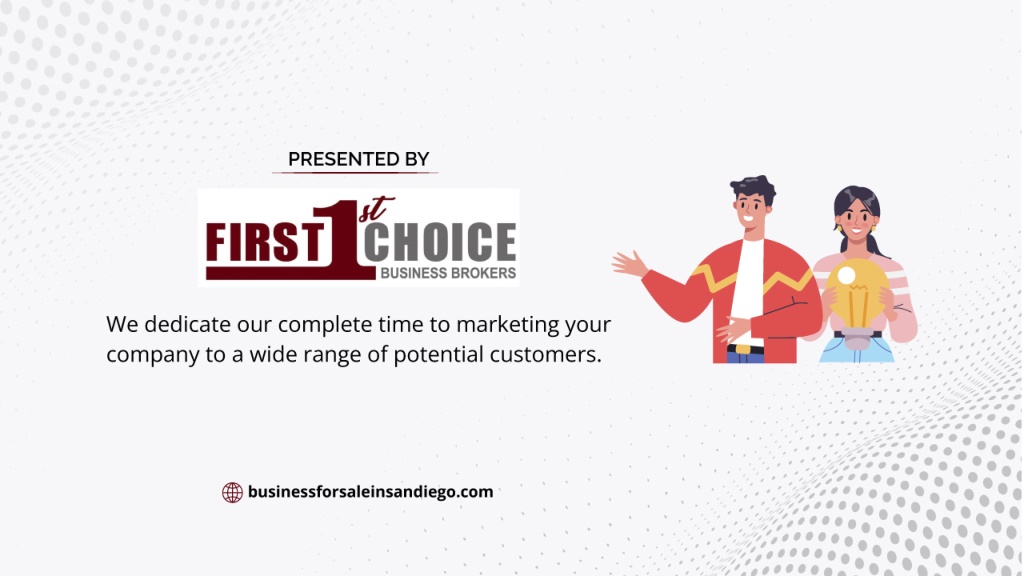 PRESENTED BY

FIRST 1st CHOICE
BUSINESS BROKERS

We dedicate our complete time to marketing your company to a wide range of potential customers.

businessforsaleinsandiego.com